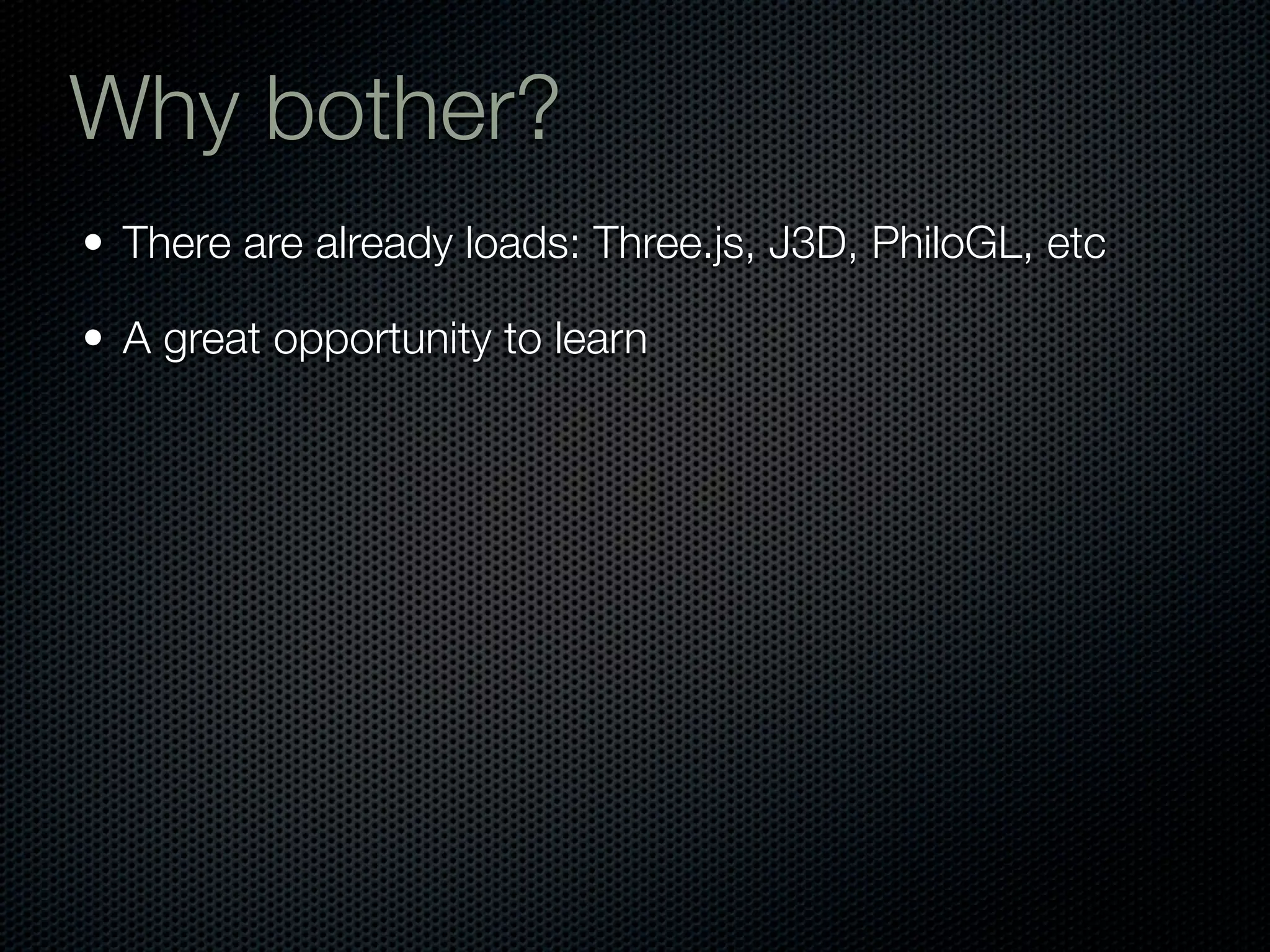 Why bother?

• There are already loads: Three.js, J3D, PhiloGL, etc

• A great opportunity to learn